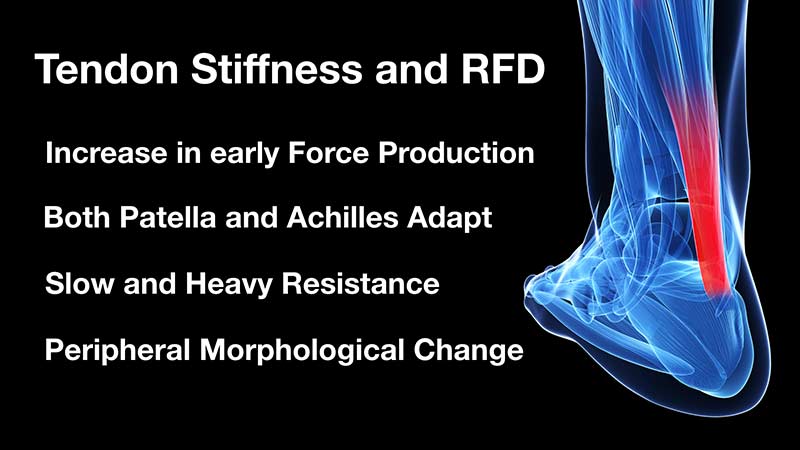 Tendon Stiffness and RFD

Increase in early Force Production

Both Patella and Achilles Adapt

Slow and Heavy Resistance

Peripheral Morphological Change